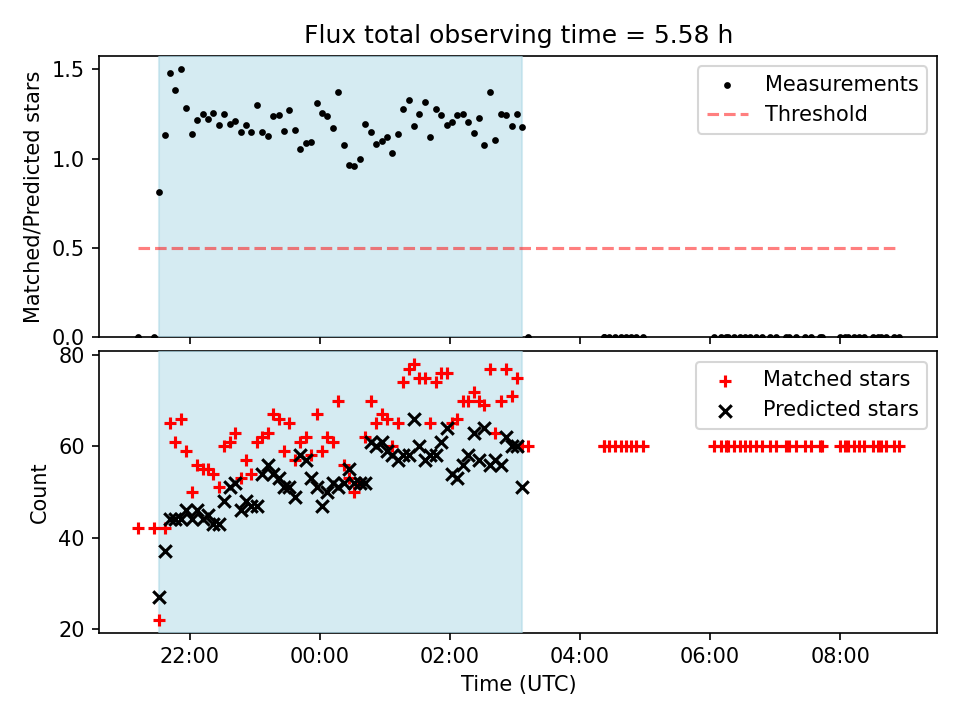 Flux total observing time = 5.58 h

Matched/Predicted stars

1.5
1.0
0.5
0.0

Measurements
Threshold

Count

80
60
40
20

Matched stars
Predicted stars

22:00
00:00
02:00
04:00
06:00
08:00

Time (UTC)